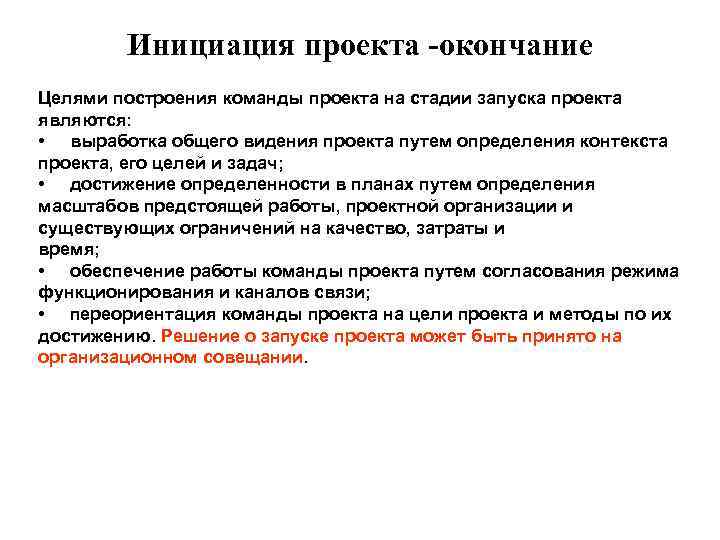 Инициация проекта -окончание

Целями построения команды проекта на стадии запуска проекта являются:
• выработка общего видения проекта путем определения контекста проекта, его целей и задач;
• достижение определенности в планах путем определения масштабов предстоящей работы, проектной организации и существующих ограничений на качество, затраты и время;
• обеспечение работы команды проекта путем согласования режима функционирования и каналов связи;
• переориентация команды проекта на цели проекта и методы по их достижению. Решение о запуске проекта может быть принято на организационном совещании.